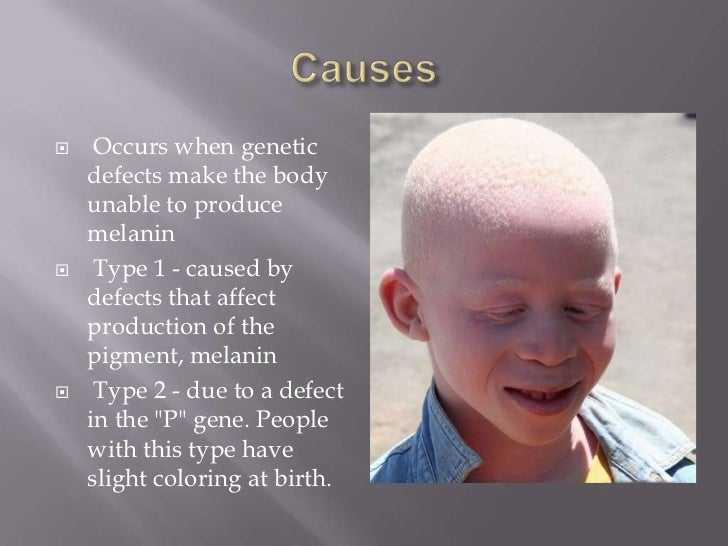 Causes

Occurs when genetic defects make the body unable to produce melanin

Type 1 - caused by defects that affect production of the pigment, melanin

Type 2 - due to a defect in the "P" gene. People with this type have slight coloring at birth.